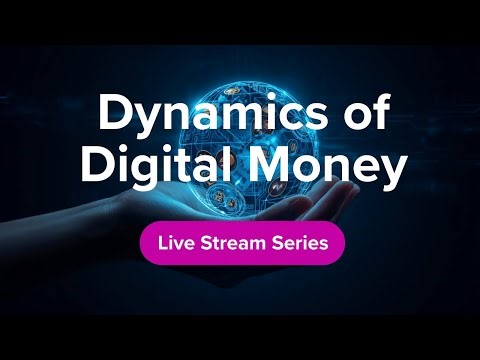 Dynamics of Digital Money

Live Stream Series